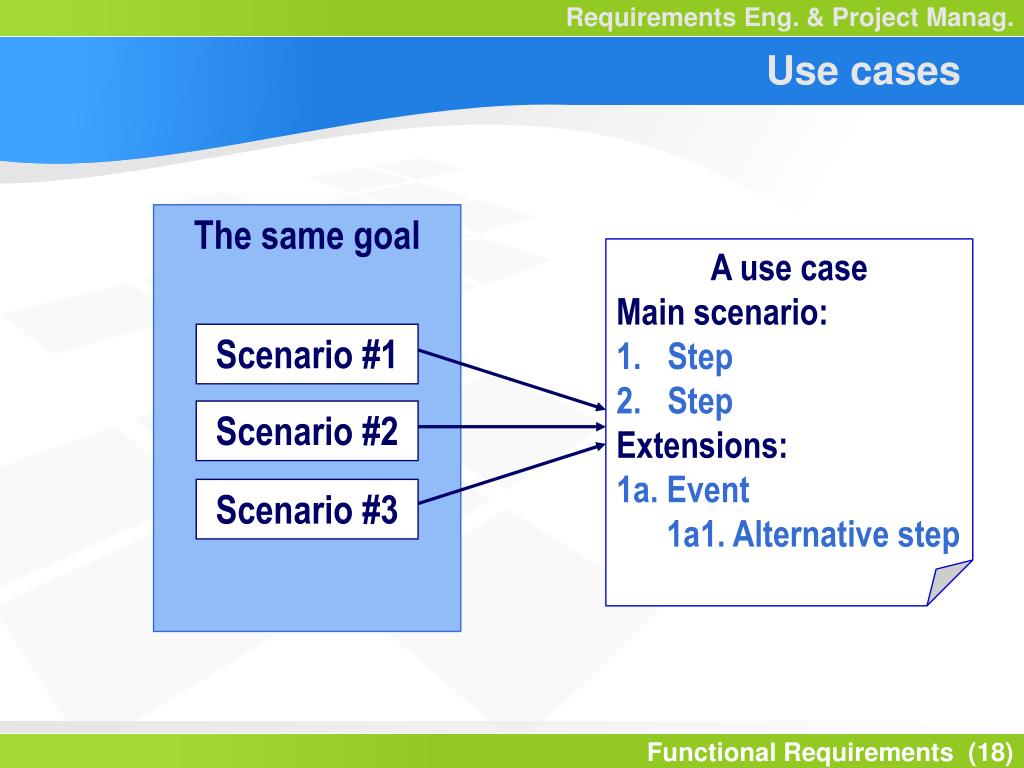 Requirements Eng. & Project Manag.

Use cases

The same goal

Scenario #1

Scenario #2

Scenario #3

A use case

Main scenario:

1. Step

2. Step

Extensions:

1a. Event

1a1. Alternative step

Functional Requirements (18)